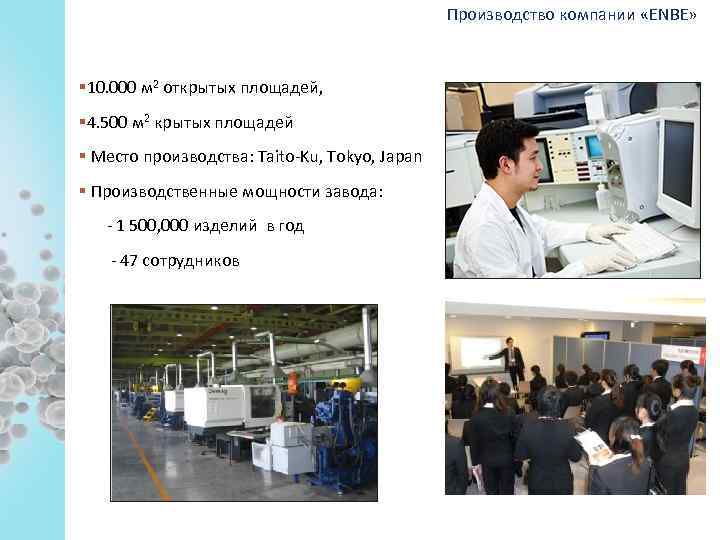 Производство компании «ENBE»

▪10.000 м$^2$ открытых площадей,

▪4.500 м$^2$ крытых площадей

▪ Место производства: Taito-Ku, Tokyo, Japan

▪ Производственные мощности завода:

- 1 500,000 изделий в год

- 47 сотрудников